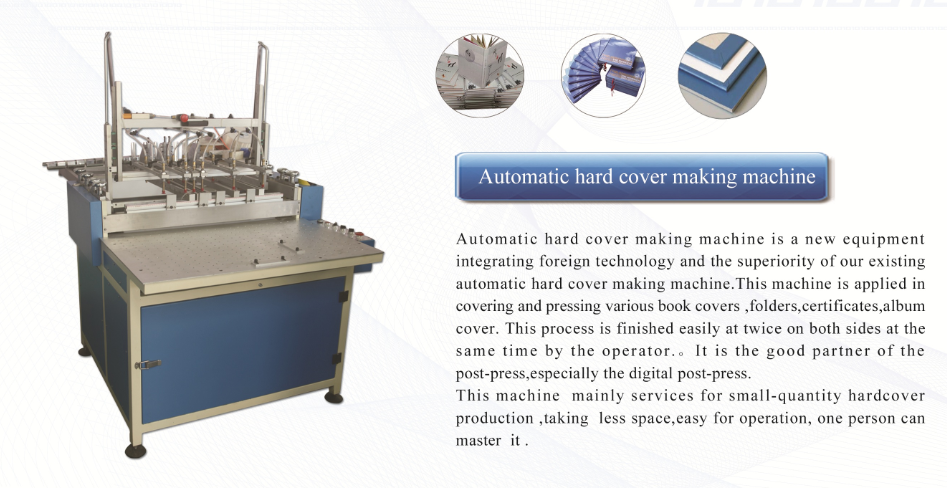 Automatic hard cover making machine

Automatic hard cover making machine is a new equipment integrating foreign technology and the superiority of our existing automatic hard cover making machine.This machine is applied in covering and pressing various book covers ,folders,certificates,album cover. This process is finished easily at twice on both sides at the same time by the operator.。It is the good partner of the post-press,especially the digital post-press.
This machine mainly services for small-quantity hardcover production ,taking less space,easy for operation, one person can master it .